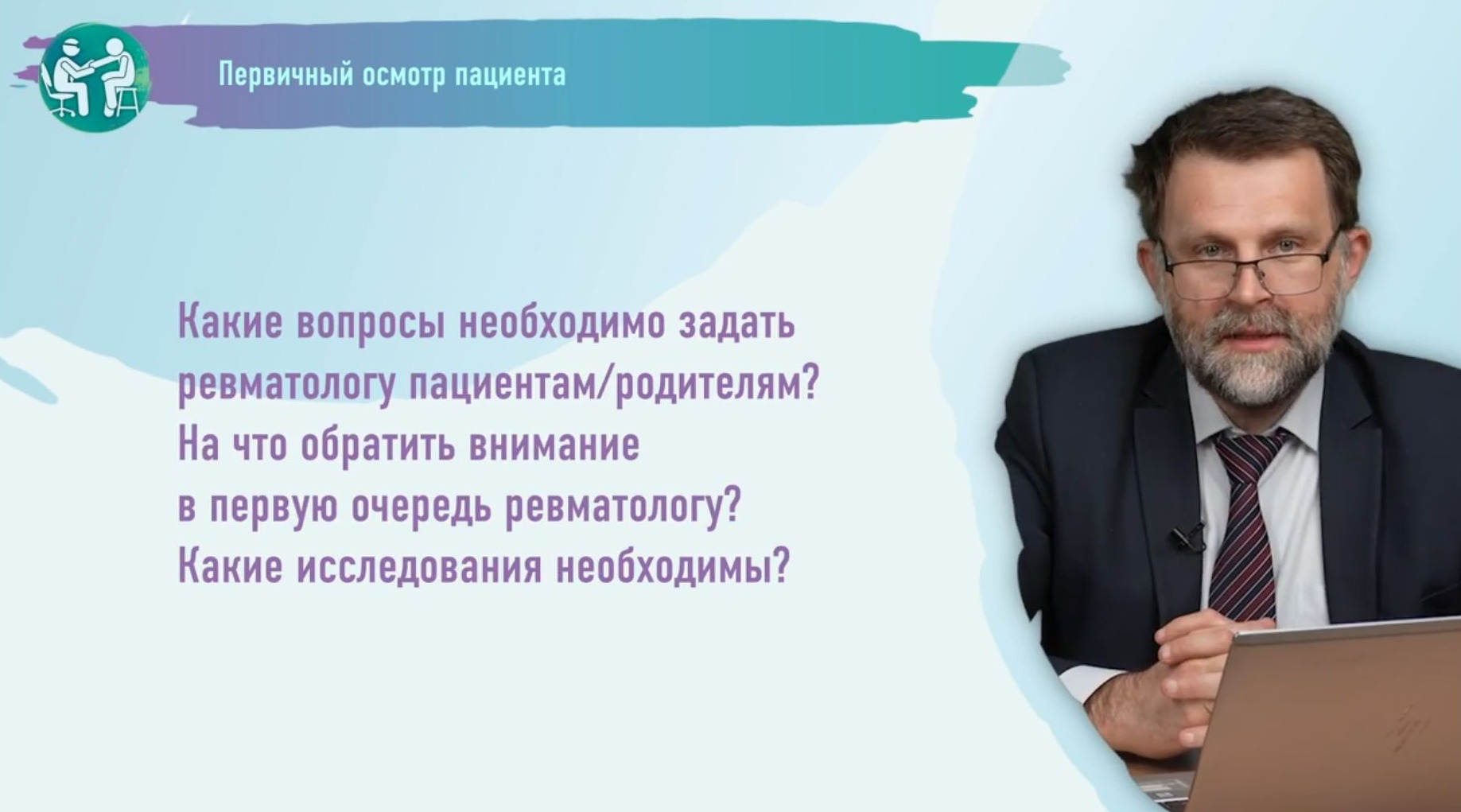 Первичный осмотр пациента

Какие вопросы необходимо задать ревматологу пациентам/родителям?
На что обратить внимание в первую очередь ревматологу?
Какие исследования необходимы?